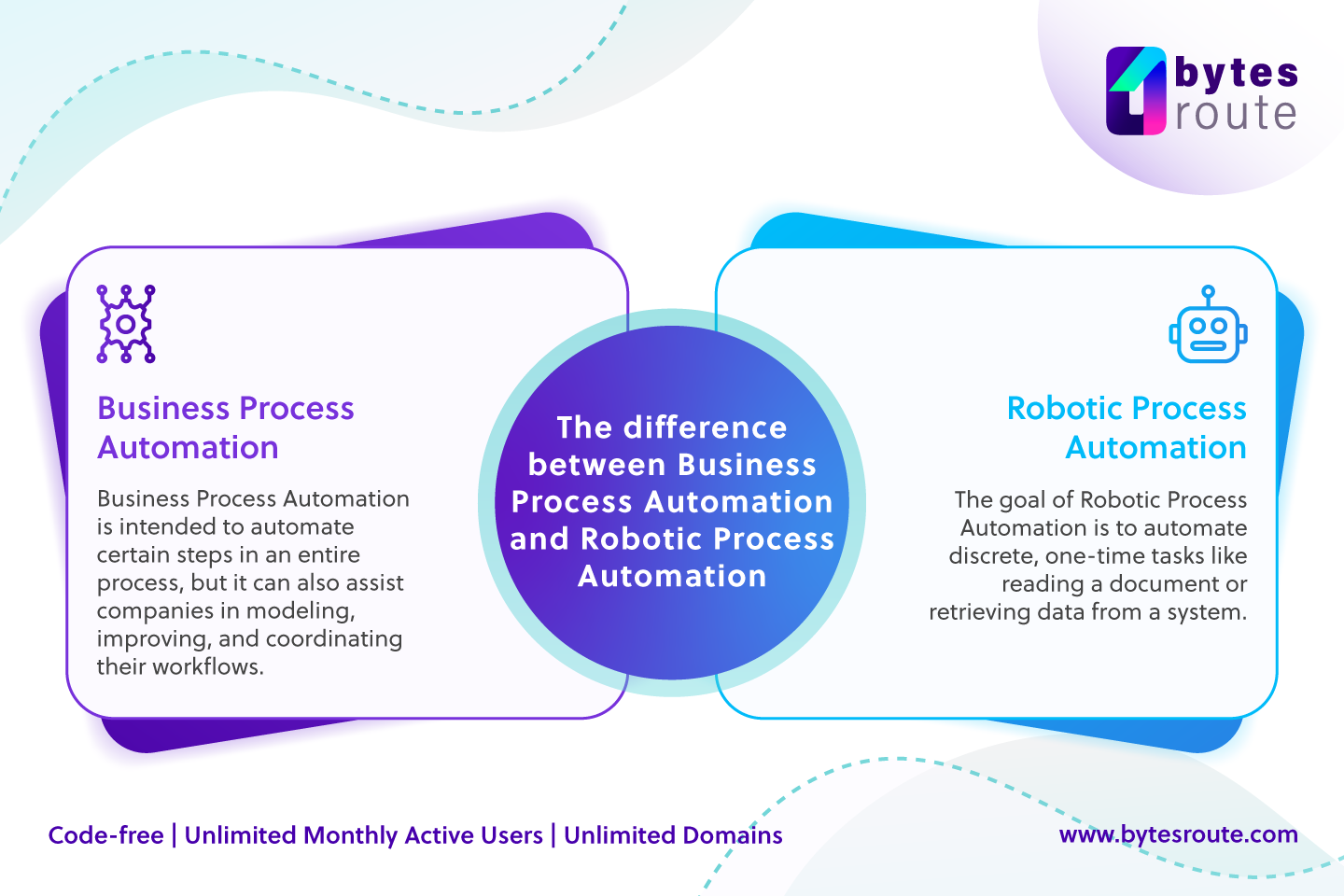 bytes route

Business Process Automation

Business Process Automation is intended to automate certain steps in an entire process, but it can also assist companies in modeling, improving, and coordinating their workflows.

The difference between Business Process Automation and Robotic Process Automation

Robotic Process Automation

The goal of Robotic Process Automation is to automate discrete, one-time tasks like reading a document or retrieving data from a system.

Code-free | Unlimited Monthly Active Users | Unlimited Domains

www.bytesroute.com